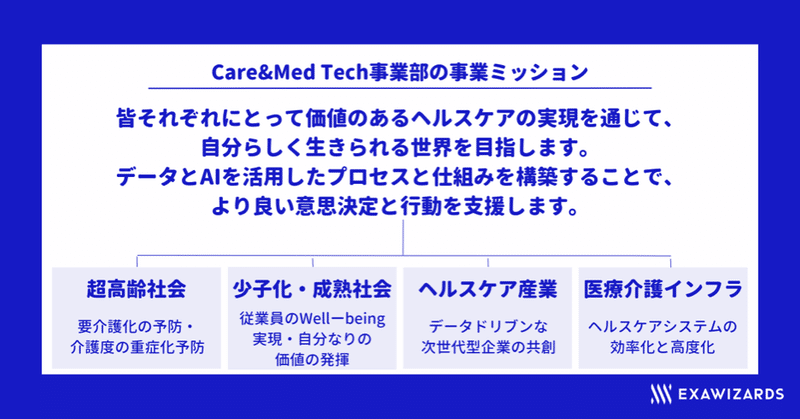 Care&Med Tech事業部の事業ミッション

皆それぞれにとって価値のあるヘルスケアの実現を通じて、自分らしく生きられる世界を目指します。データとAIを活用したプロセスと仕組みを構築することで、より良い意思決定と行動を支援します。

超高齢社会

要介護化の予防・介護度の重症化予防

少子化・成熟社会

従業員のWellーbeing実現・自分なりの価値の発揮

ヘルスケア産業

データドリブンな次世代型企業の共創

医療介護インフラ

ヘルスケアシステムの効率化と高度化

EXAWIZARDS